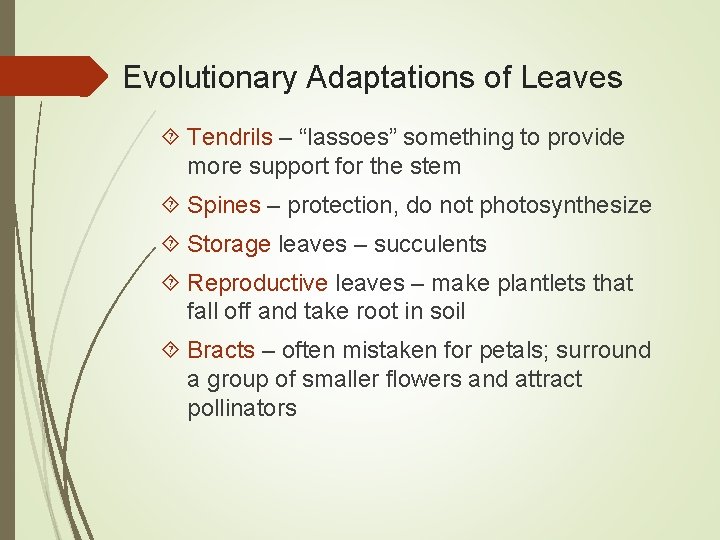 Evolutionary Adaptations of Leaves

Tendrils – “lassoes” something to provide more support for the stem

Spines – protection, do not photosynthesize

Storage leaves – succulents

Reproductive leaves – make plantlets that fall off and take root in soil

Bracts – often mistaken for petals; surround a group of smaller flowers and attract pollinators